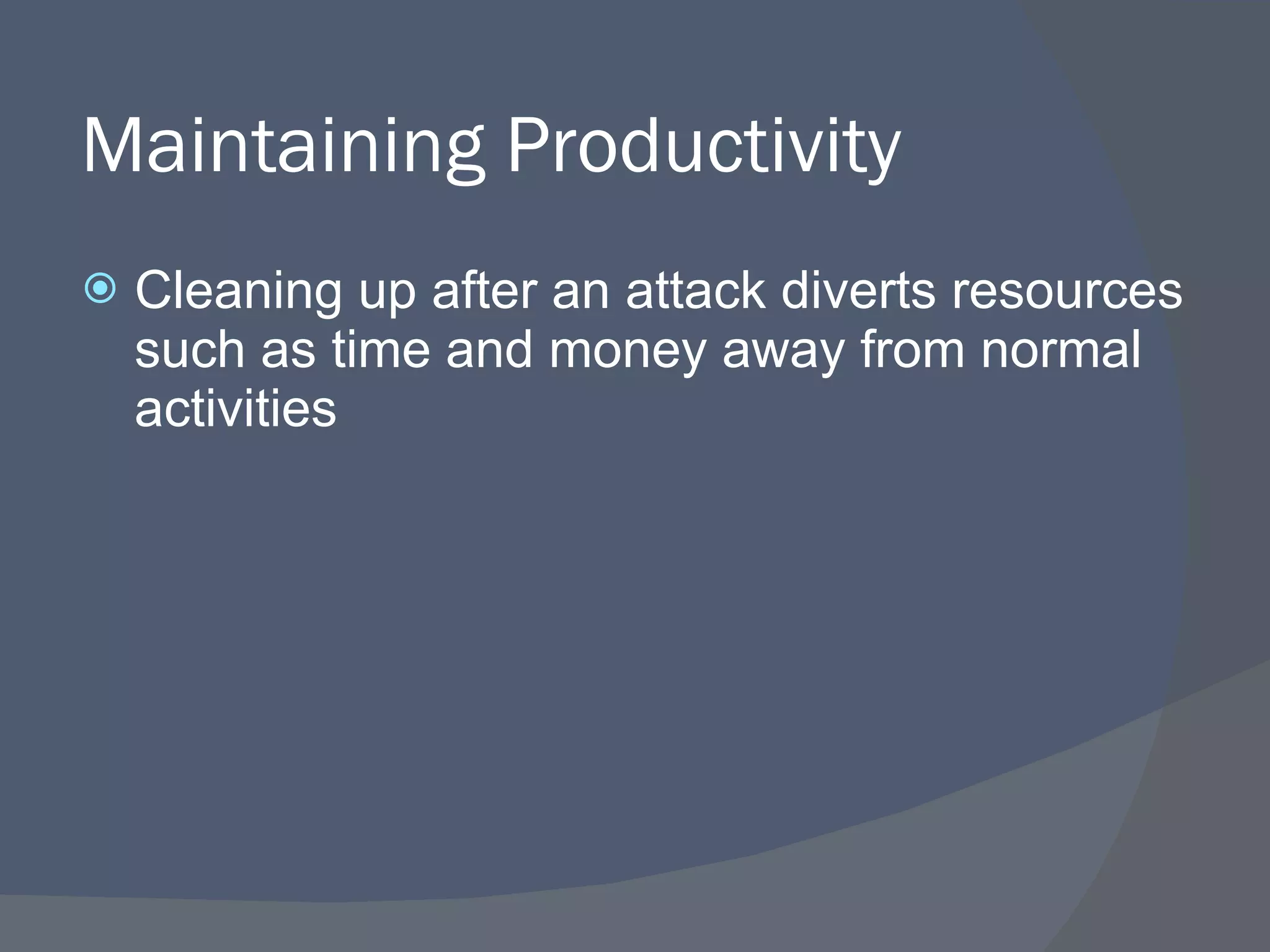 Maintaining Productivity

Cleaning up after an attack diverts resources such as time and money away from normal activities